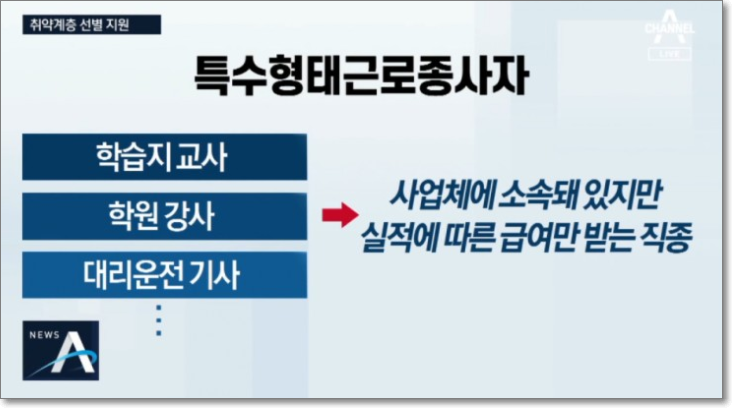 취약계층 선별 지원

CHANNEL A LIVE

특수형태근로종사자

학습지 교사

학원 강사

대리운전 기사

⋮

사업체에 소속돼 있지만 실적에 따른 급여만 받는 직종

NEWS A